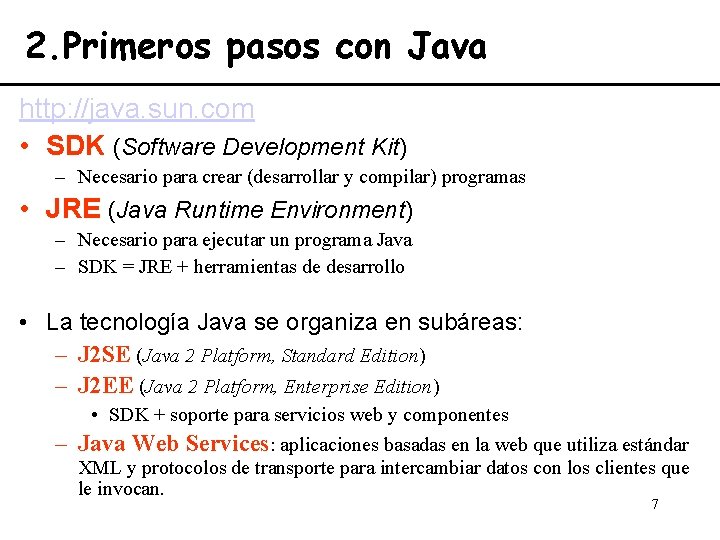 2.Primeros pasos con Java

http://java.sun.com

• SDK (Software Development Kit)
 – Necesario para crear (desarrollar y compilar) programas
• JRE (Java Runtime Environment)
 – Necesario para ejecutar un programa Java
 – SDK = JRE + herramientas de desarrollo

• La tecnología Java se organiza en subáreas:
 – J2SE (Java 2 Platform, Standard Edition)
 – J2EE (Java 2 Platform, Enterprise Edition)
  • SDK + soporte para servicios web y componentes
 – Java Web Services: aplicaciones basadas en la web que utiliza estándar XML y protocolos de transporte para intercambiar datos con los clientes que le invocan.

7